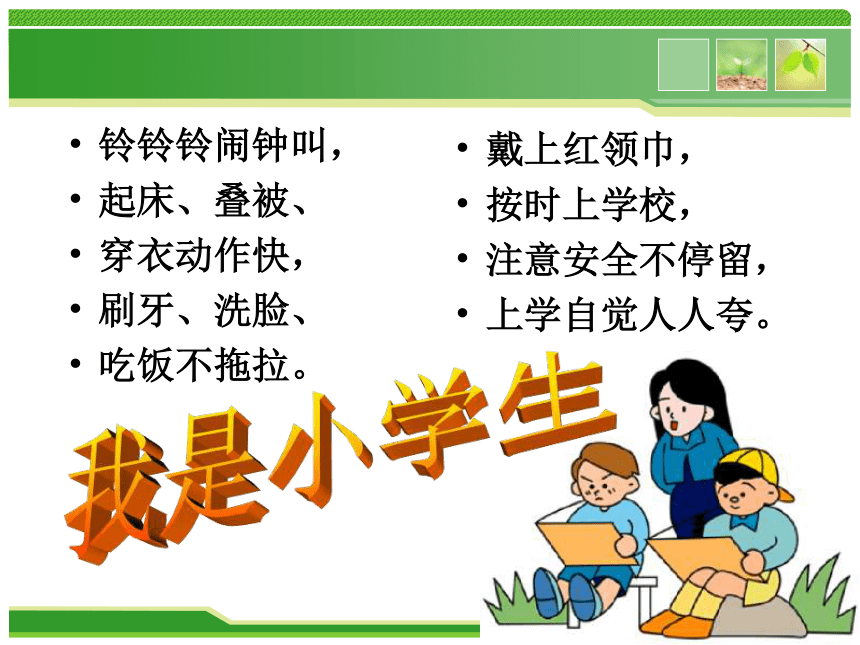 • 铃铃铃闹钟叫，
• 起床、叠被、
• 穿衣动作快，
• 刷牙、洗脸、
• 吃饭不拖拉。

• 戴上红领巾，
• 按时上学校，
• 注意安全不停留，
• 上学自觉人人夸。

我是小学生